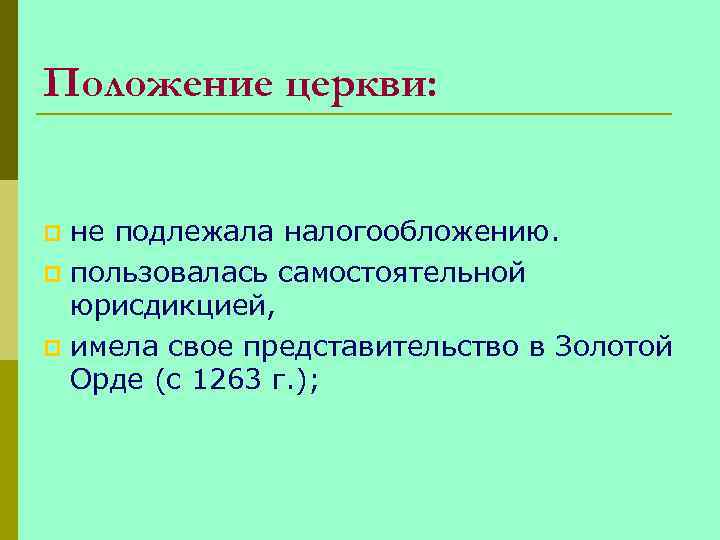 Положение церкви:

не подлежала налогообложению.

пользовалась самостоятельной юрисдикцией,

имела свое представительство в Золотой Орде (с 1263 г.);